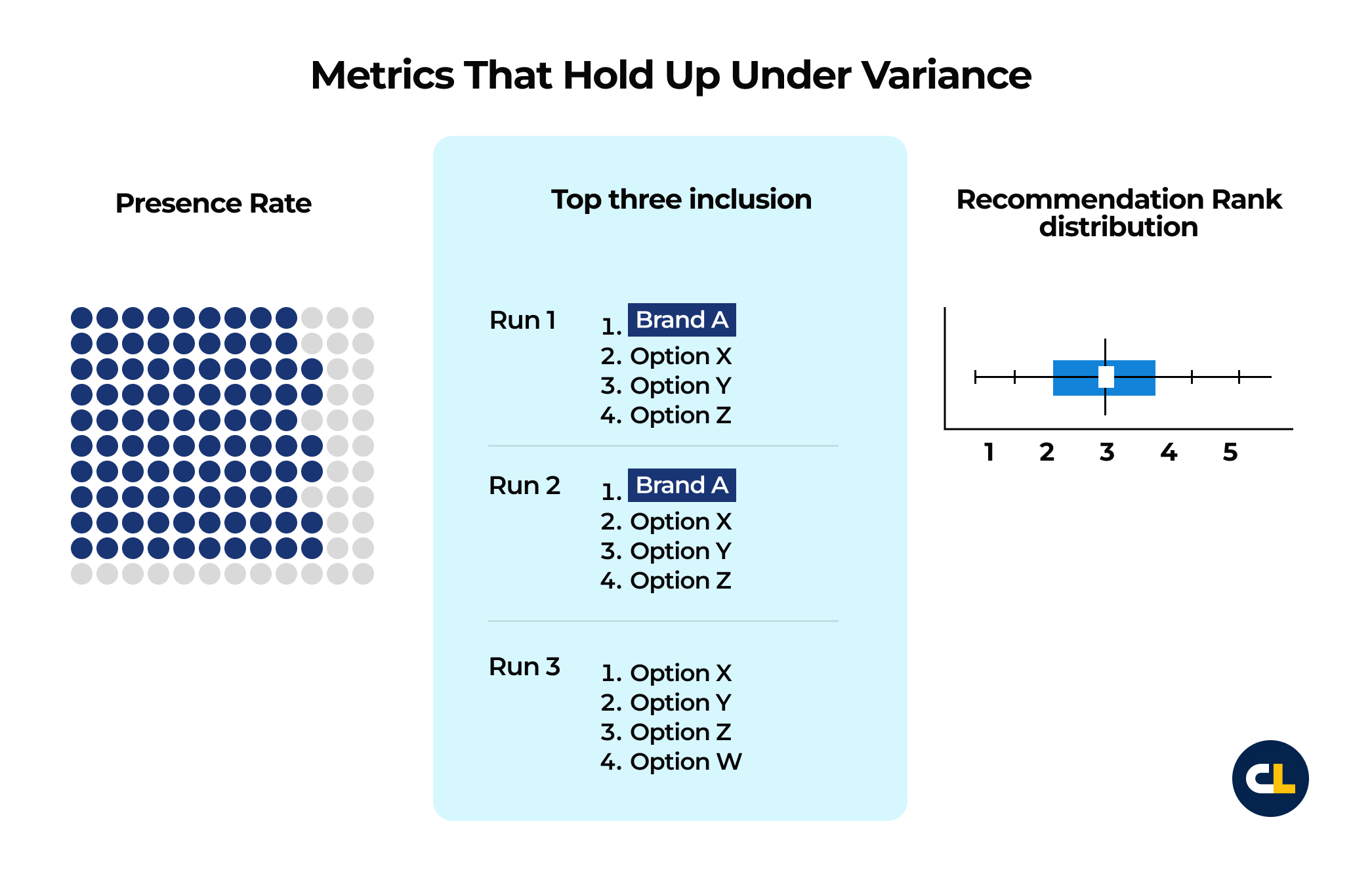 Metrics That Hold Up Under Variance

Presence Rate

Top three inclusion

Run 1
1. Brand A
2. Option X
3. Option Y
4. Option Z

Run 2
1. Brand A
2. Option X
3. Option Y
4. Option Z

Run 3
1. Option X
2. Option Y
3. Option Z
4. Option W

Recommendation Rank distribution

1 2 3 4 5

CL